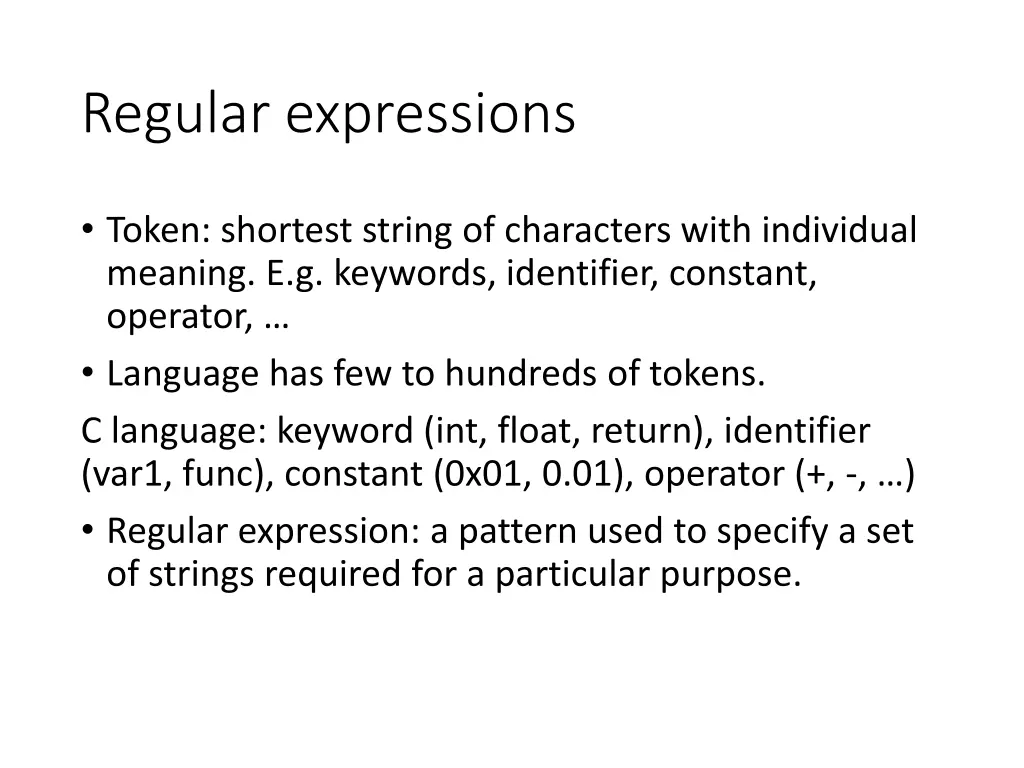 Regular expressions

• Token: shortest string of characters with individual meaning. E.g. keywords, identifier, constant, operator, …

• Language has few to hundreds of tokens.

C language: keyword (int, float, return), identifier (var1, func), constant (0x01, 0.01), operator (+, -, …)

• Regular expression: a pattern used to specify a set of strings required for a particular purpose.